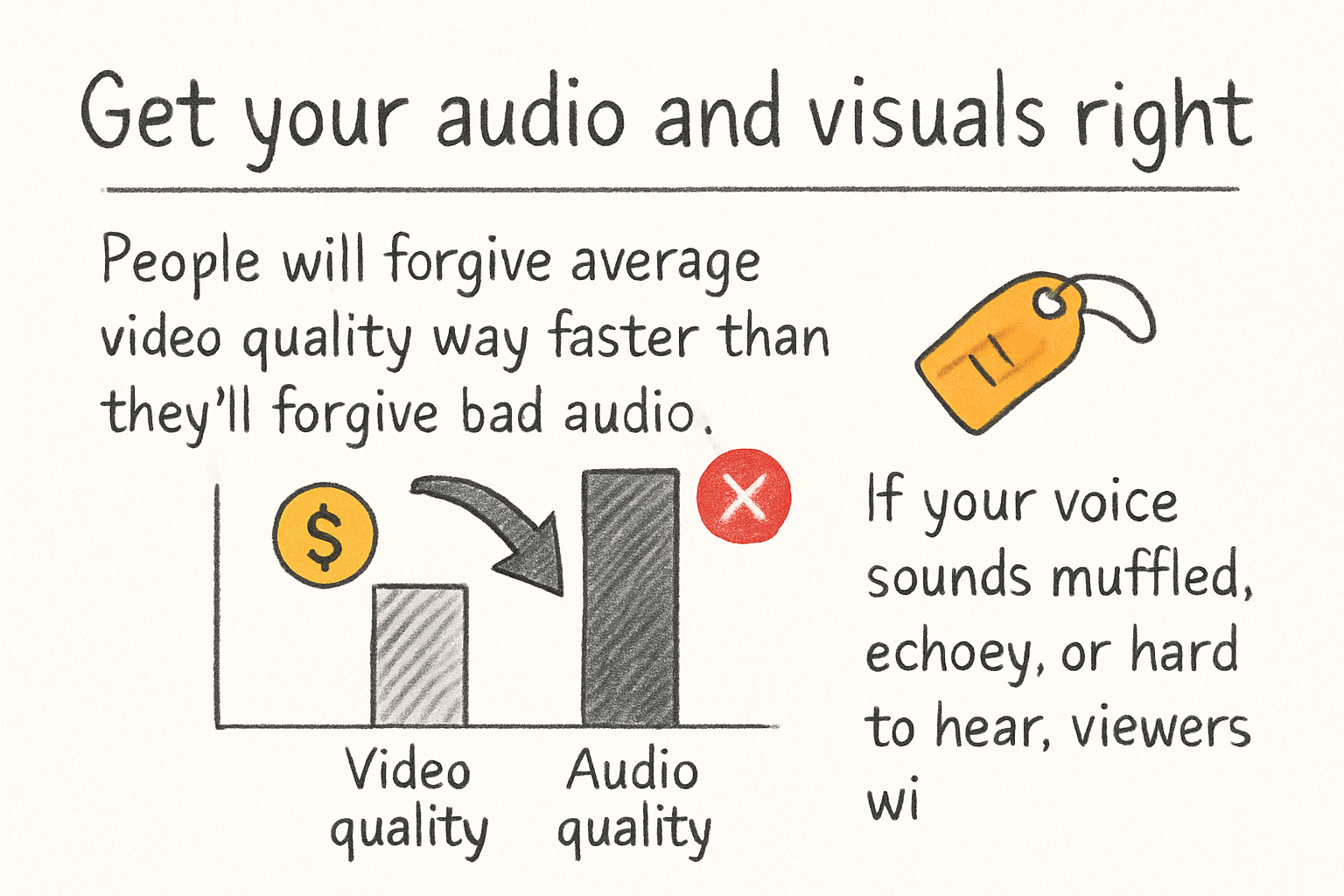 Get your audio and visuals right

People will forgive average video quality way faster than they'll forgive bad audio.

$

Video quality

Audio quality

If your voice sounds muffled, echoey, or hard to hear, viewers wi